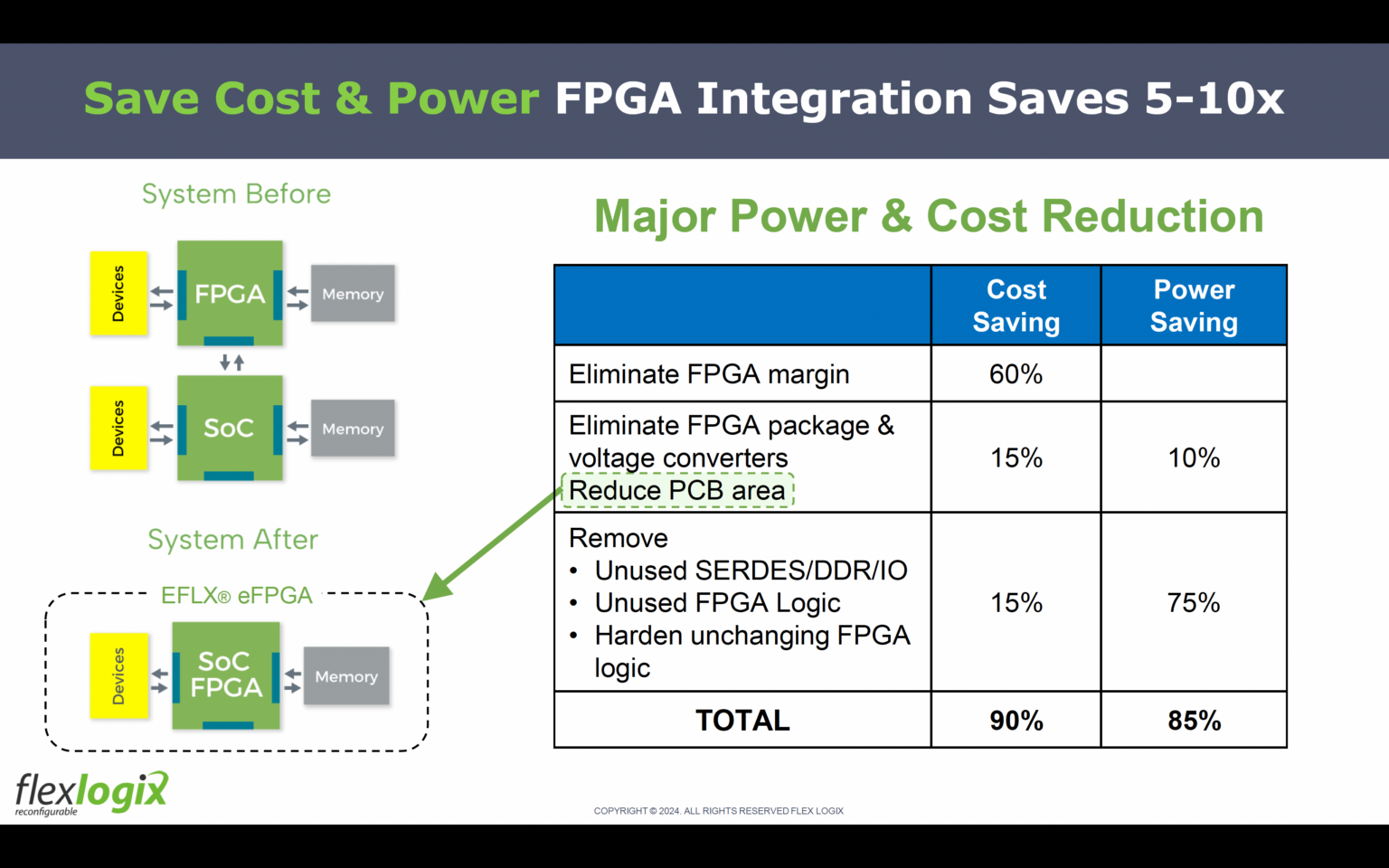 Save Cost & Power FPGA Integration Saves 5-10x

System Before

Devices
FPGA
Memory

Devices
SoC
Memory

System After

EFLX® eFPGA

Devices
SoC FPGA
Memory

Major Power & Cost Reduction

| | Cost Saving | Power Saving |
|---|---|---|
| Eliminate FPGA margin | 60% | |
| Eliminate FPGA package & voltage converters Reduce PCB area | 15% | 10% |
| Remove • Unused SERDES/DDR/IO • Unused FPGA Logic • Harden unchanging FPGA logic | 15% | 75% |
| TOTAL | 90% | 85% |

flexlogix reconfigurable

COPYRIGHT © 2024. ALL RIGHTS RESERVED FLEX LOGIX